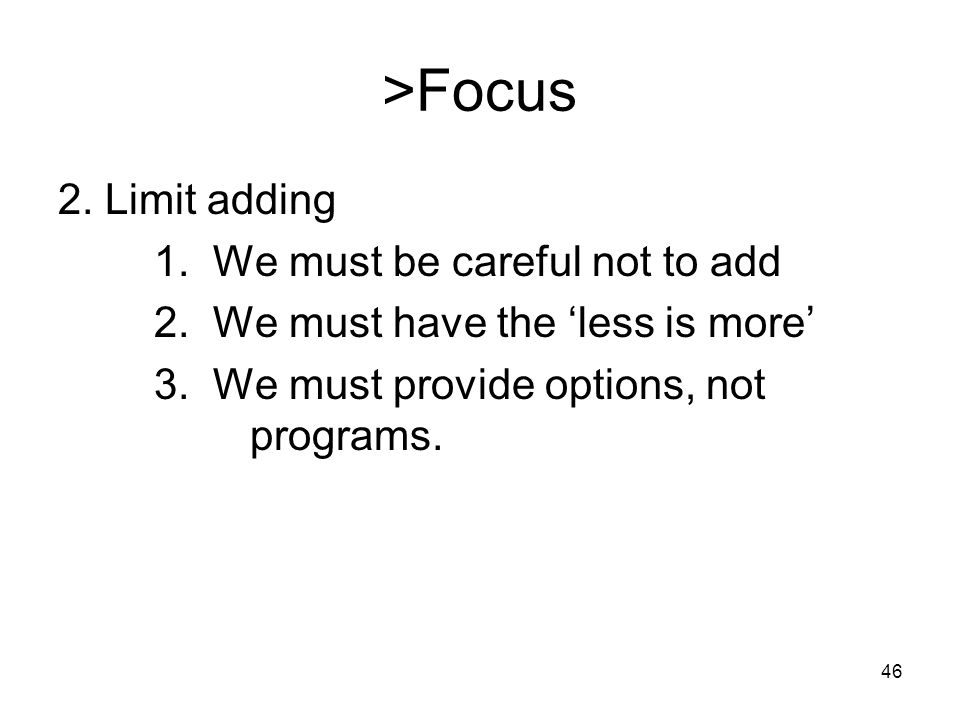 >Focus

2. Limit adding

1. We must be careful not to add
2. We must have the ‘less is more’
3. We must provide options, not programs.

46